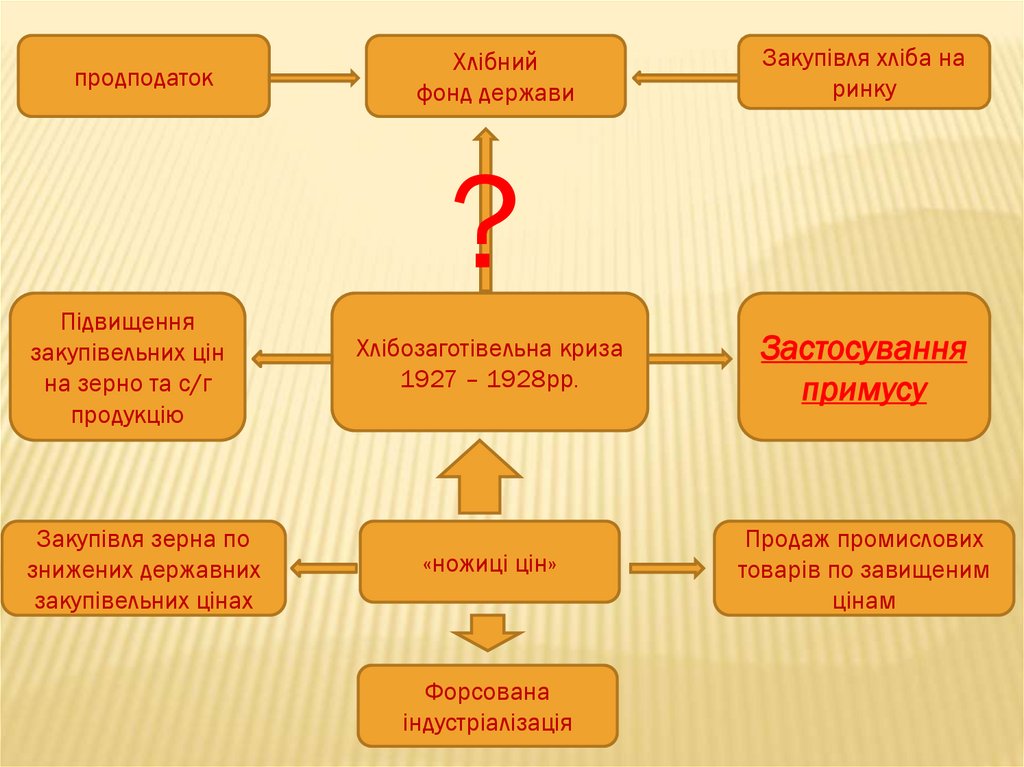 продподаток

Хлібний фонд держави

Закупівля хліба на ринку

?

Підвищення закупівельних цін на зерно та с/г продукцію

Хлібозаготівельна криза 1927 – 1928рр.

Застосування примусу

Закупівля зерна по знижених державних закупівельних цінах

«ножиці цін»

Продаж промислових товарів по завищеним цінам

Форсована індустріалізація